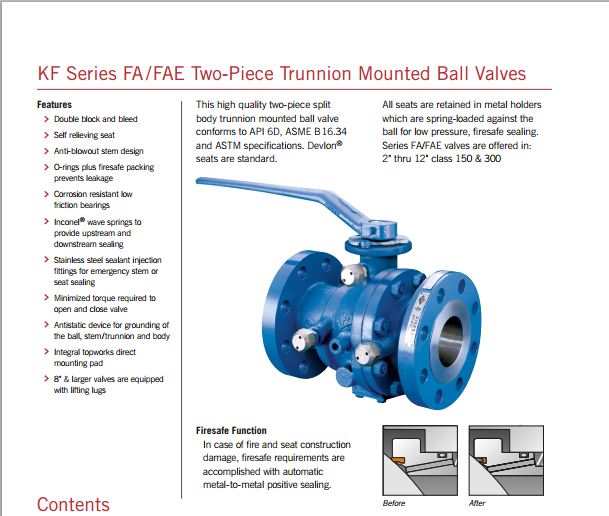 KF Series FA/FAE Two-Piece Trunnion Mounted Ball Valves

Features

> Double block and bleed
> Self relieving seat
> Anti-blowout stem design
> O-rings plus firesafe packing prevents leakage
> Corrosion resistant low friction bearings
> Inconel® wave springs to provide upstream and downstream sealing
> Stainless steel sealant injection fittings for emergency stem or seat sealing
> Minimized torque required to open and close valve
> Antistatic device for grounding of the ball, stem/trunnion and body
> Integral topworks direct mounting pad
> 8" & larger valves are equipped with lifting lugs

This high quality two-piece split body trunnion mounted ball valve conforms to API 6D, ASME B16.34 and ASTM specifications. Devlon® seats are standard.

All seats are retained in metal holders which are spring-loaded against the ball for low pressure, firesafe sealing. Series FA/FAE valves are offered in: 2" thru 12" class 150 & 300

Firesafe Function
In case of fire and seat construction damage, firesafe requirements are accomplished with automatic metal-to-metal positive sealing.

Before

After

Contents